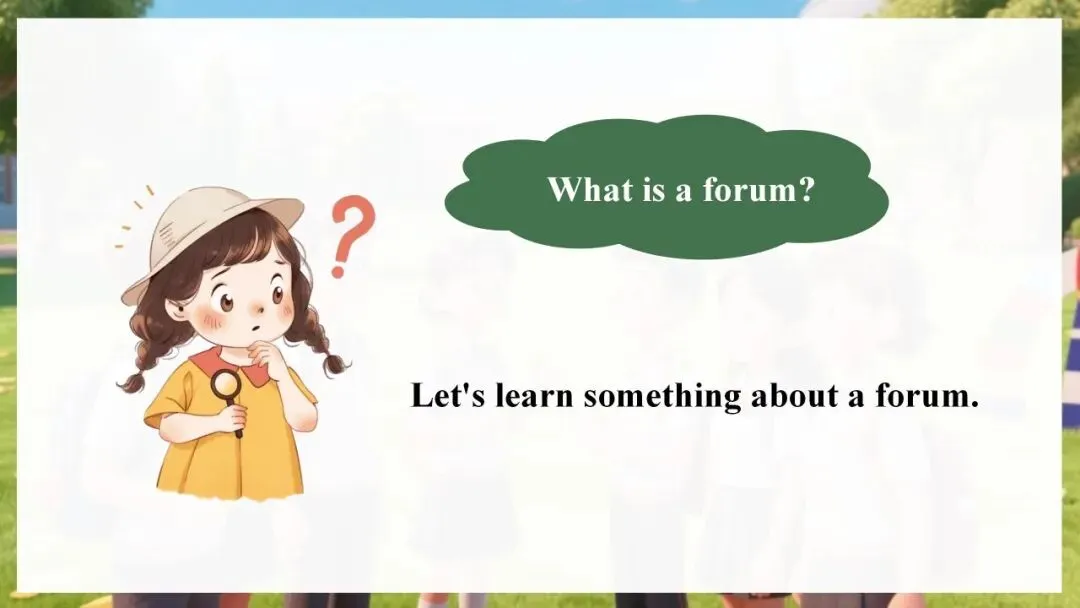 What is a forum?

Let's learn something about a forum.